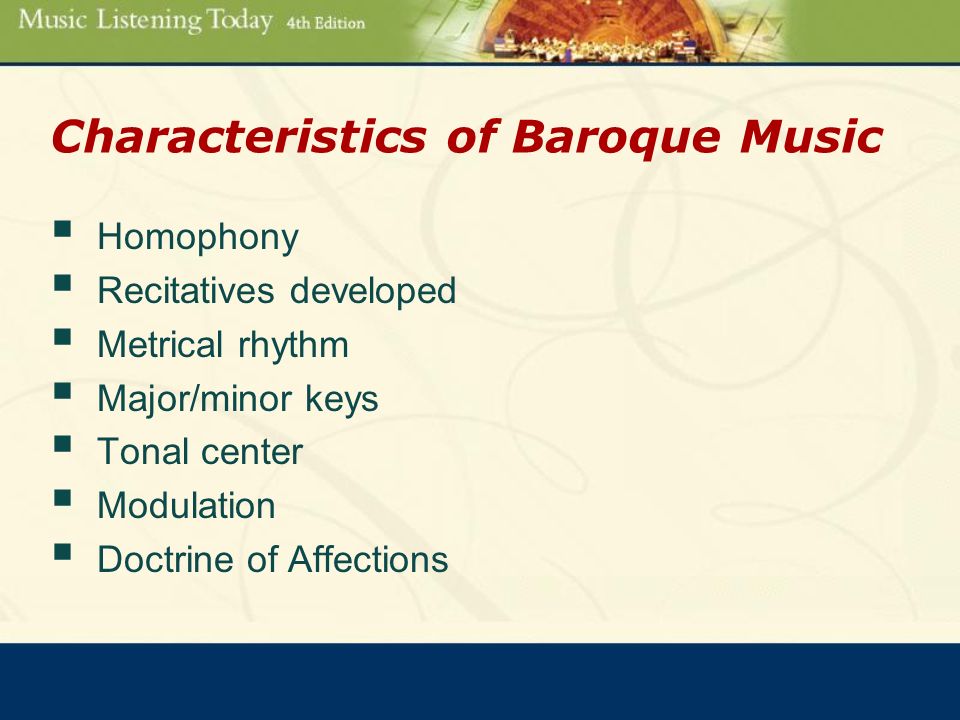 Music Listening Today 4th Edition

Characteristics of Baroque Music

- Homophony
- Recitatives developed
- Metrical rhythm
- Major/minor keys
- Tonal center
- Modulation
- Doctrine of Affections